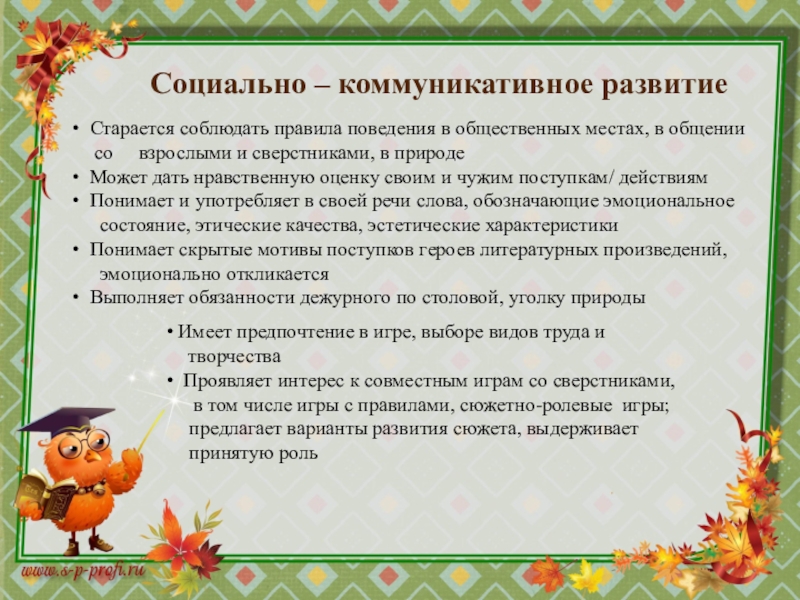 Социально – коммуникативное развитие

• Старается соблюдать правила поведения в общественных местах, в общении со взрослыми и сверстниками, в природе
• Может дать нравственную оценку своим и чужим поступкам/ действиям
• Понимает и употребляет в своей речи слова, обозначающие эмоциональное состояние, этические качества, эстетические характеристики
• Понимает скрытые мотивы поступков героев литературных произведений, эмоционально откликается
• Выполняет обязанности дежурного по столовой, уголку природы

• Имеет предпочтение в игре, выборе видов труда и творчества
• Проявляет интерес к совместным играм со сверстниками, в том числе игры с правилами, сюжетно-ролевые игры; предлагает варианты развития сюжета, выдерживает принятую роль

www.s-p-profi.ru